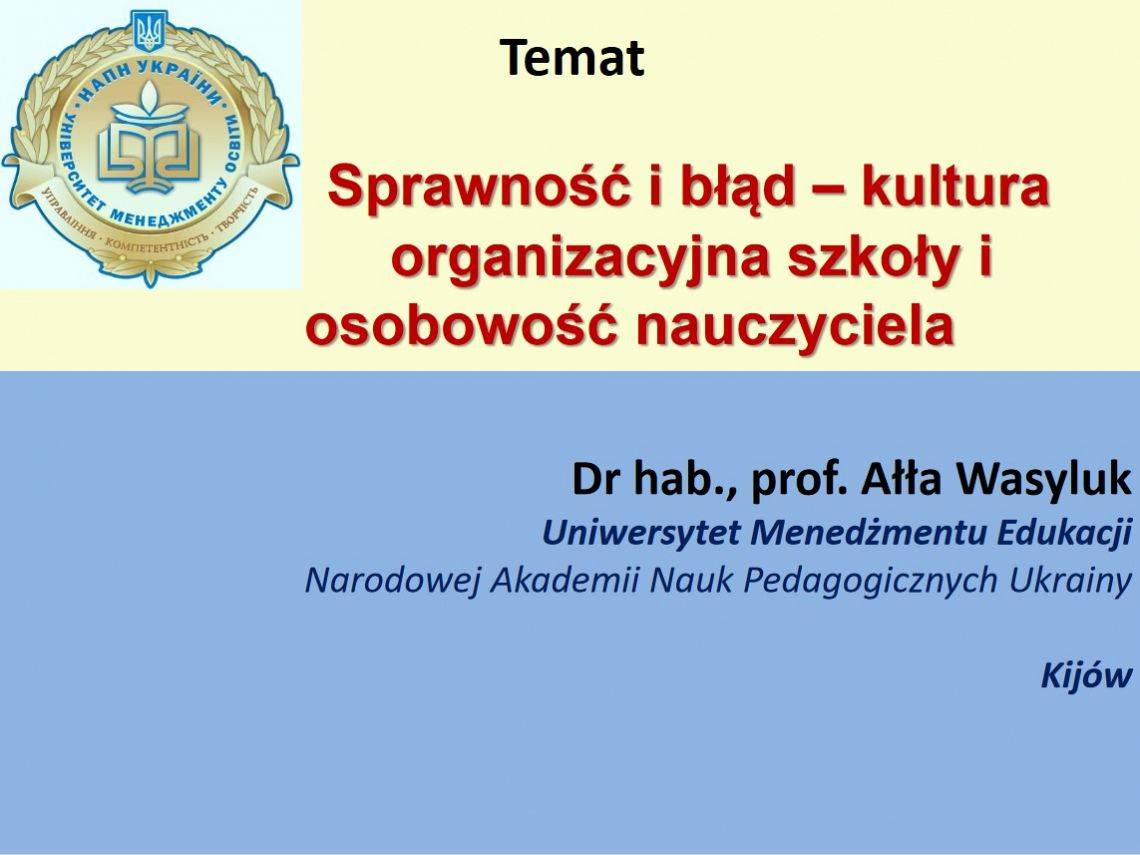 НАПН УКРАЇНИ
УНІВЕРСИТЕТ МЕНЕДЖМЕНТУ ОСВІТИ
УПРАВЛІННЯ · КОМПЕТЕНТНІСТЬ · ТВОРЧІСТЬ

Temat

Sprawność i błąd – kultura organizacyjna szkoły i osobowość nauczyciela

Dr hab., prof. Ałła Wasyluk
Uniwersytet Menedżmentu Edukacji
Narodowej Akademii Nauk Pedagogicznych Ukrainy

Kijów